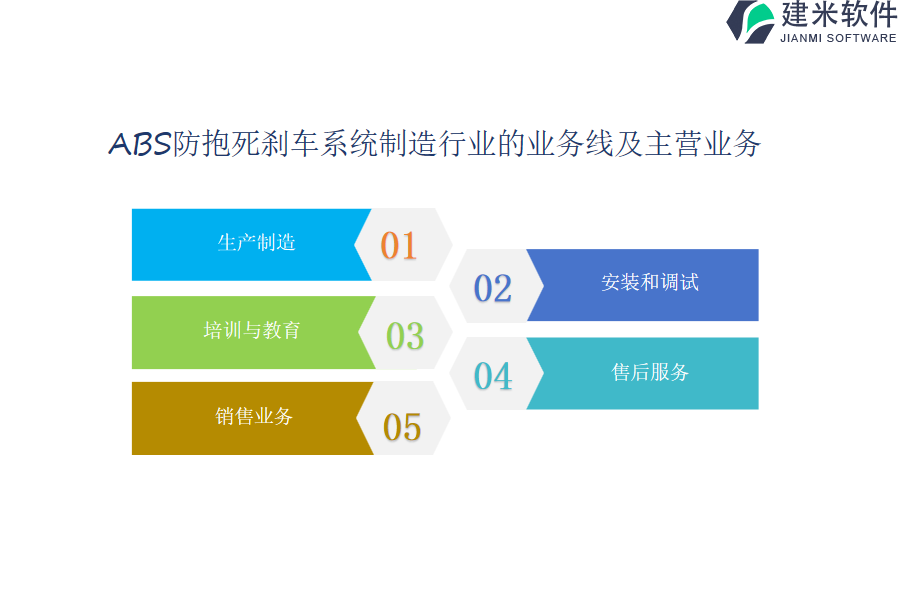 建米软件
JIANMI SOFTWARE

ABS防抱死刹车系统制造行业的业务线及主营业务

生产制造
01

02
安装和调试

培训与教育
03

04
售后服务

销售业务
05